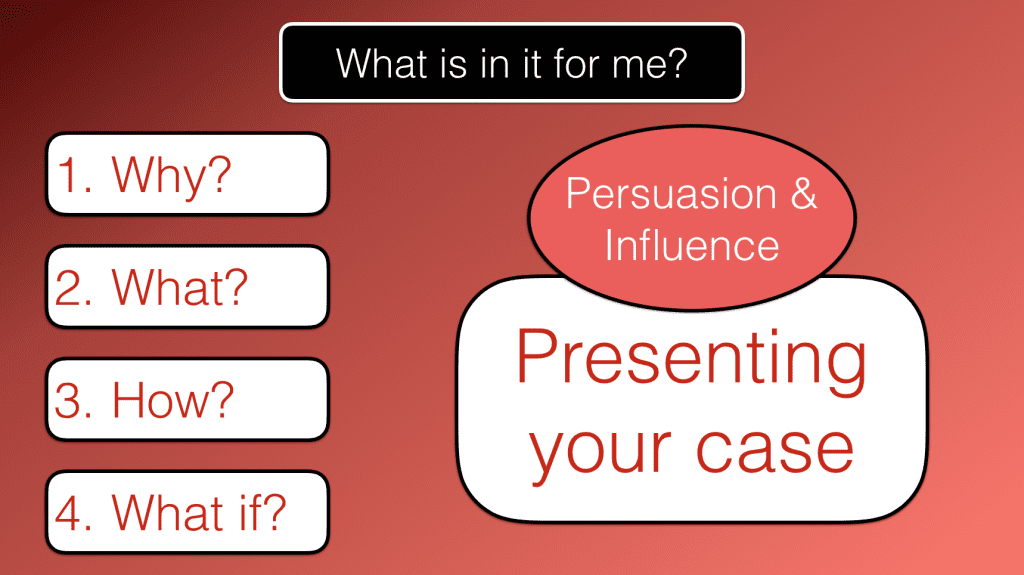 What is in it for me?

1. Why?

2. What?

3. How?

4. What if?

Persuasion & Influence

Presenting your case